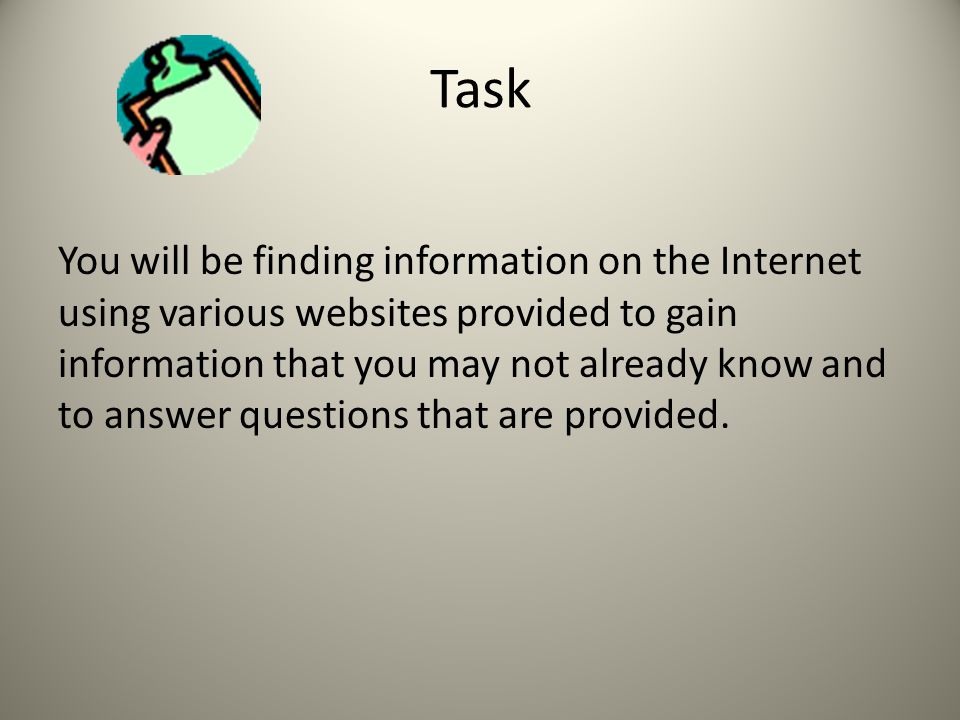 Task

You will be finding information on the Internet using various websites provided to gain information that you may not already know and to answer questions that are provided.